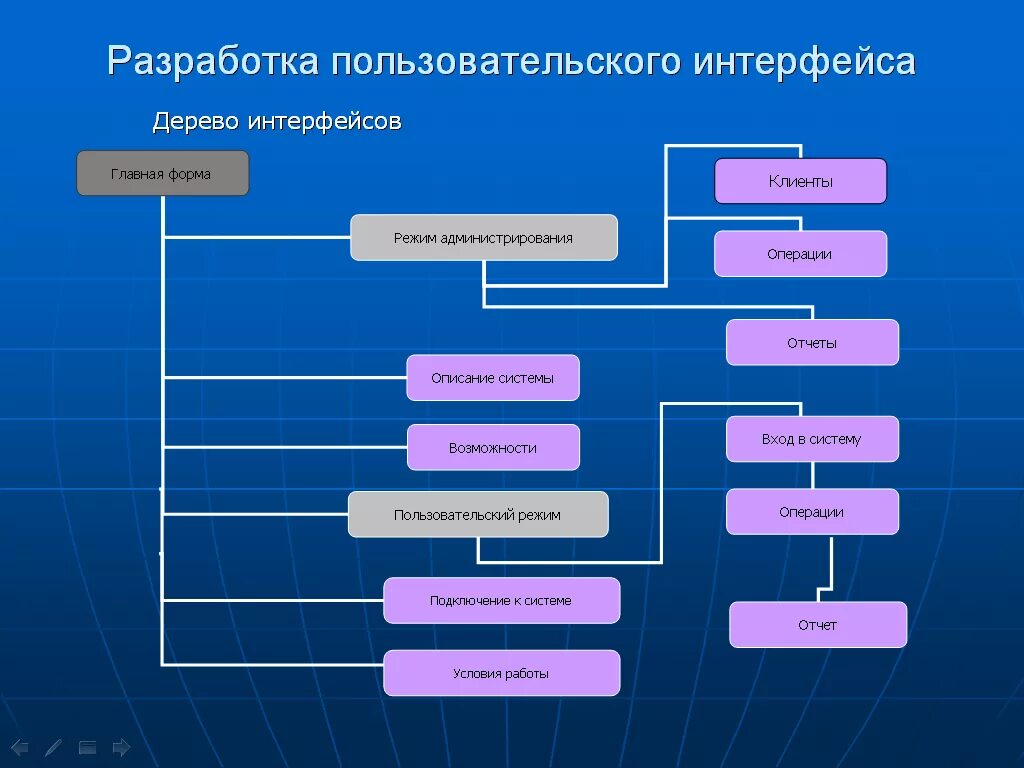 Разработка пользовательского интерфейса

Дерево интерфейсов

Главная форма

Режим администрирования

Клиенты

Операции

Отчеты

Описание системы

Возможности

Пользовательский режим

Вход в систему

Операции

Отчет

Подключение к системе

Условия работы